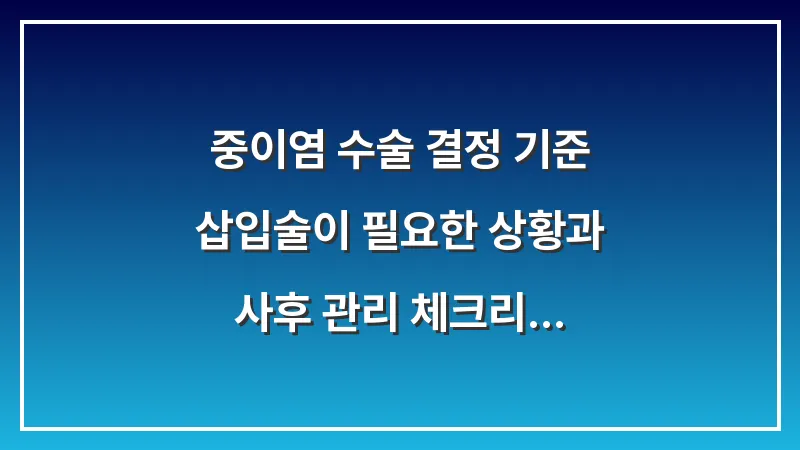 중이염 수술 결정 기준
삽입술이 필요한 상황과
사후 관리 체크리...